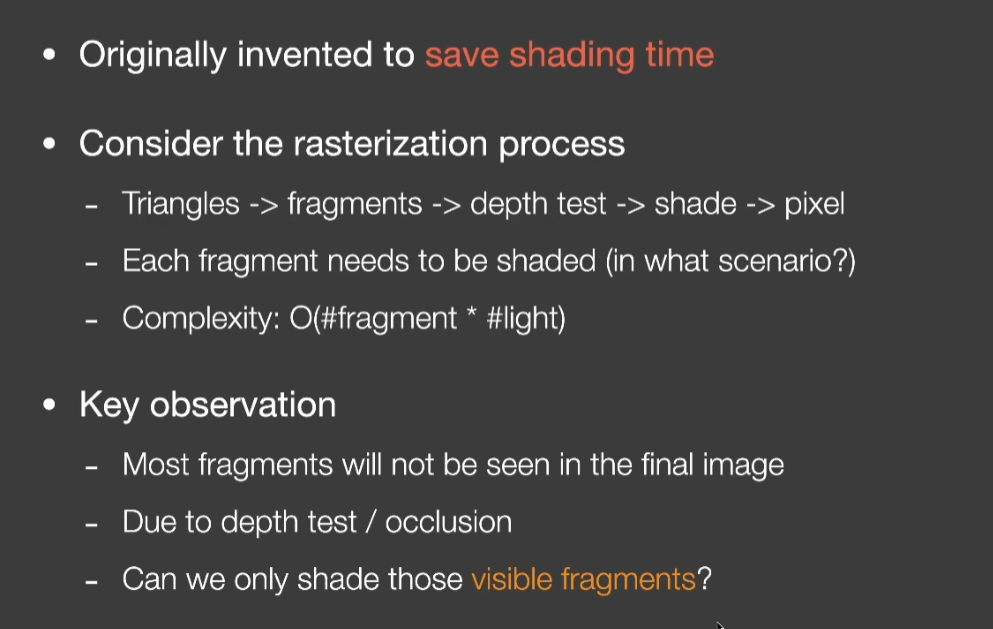 • Originally invented to save shading time

• Consider the rasterization process

- Triangles -> fragments -> depth test -> shade -> pixel
- Each fragment needs to be shaded (in what scenario?)
- Complexity: O(#fragment * #light)

• Key observation

- Most fragments will not be seen in the final image
- Due to depth test / occlusion
- Can we only shade those visible fragments?